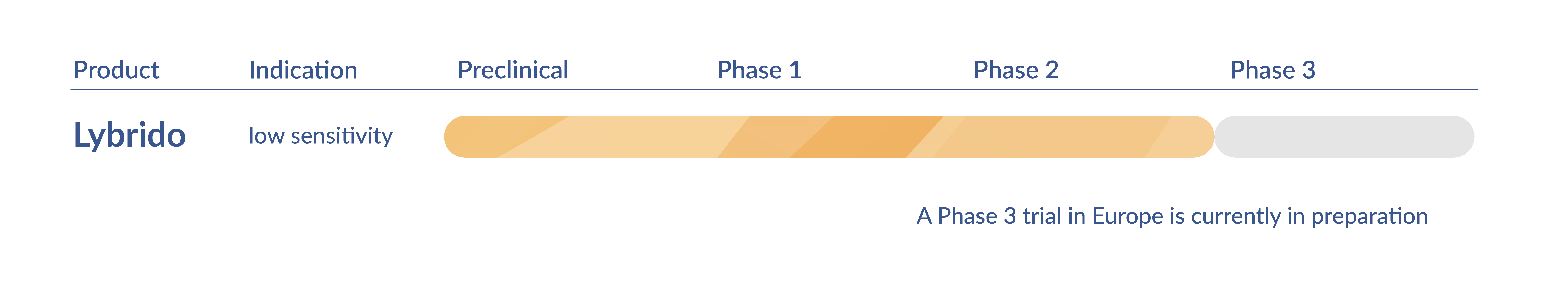 | Product | Indication | Preclinical | Phase 1 | Phase 2 | Phase 3 |
|---|---|---|---|---|---|
| Lybrido | low sensitivity | | | | |

A Phase 3 trial in Europe is currently in preparation